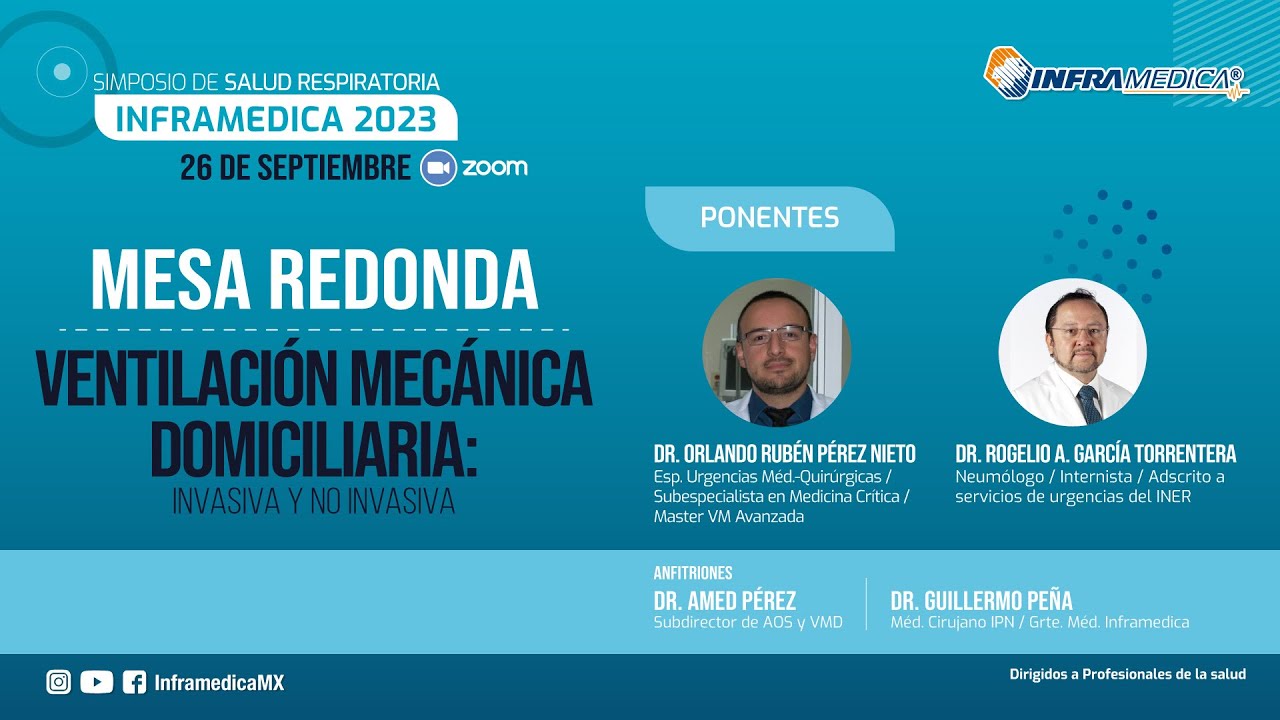 SIMPOSIO DE SALUD RESPIRATORIA
INFRAMEDICA 2023
26 DE SEPTIEMBRE zoom

INFRAMEDICA®

MESA REDONDA

VENTILACIÓN MECÁNICA DOMICILIARIA:
INVASIVA Y NO INVASIVA

PONENTES

DR. ORLANDO RUBÉN PÉREZ NIETO
Esp. Urgencias Méd.-Quirúrgicas / Subespecialista en Medicina Crítica / Master VM Avanzada

DR. ROGELIO A. GARCÍA TORRENTERA
Neumólogo / Internista / Adscrito a servicios de urgencias del INER

ANFITRIONES
DR. AMED PÉREZ
Subdirector de AOS y VMD

DR. GUILLERMO PEÑA
Méd. Cirujano IPN / Grte. Méd. Inframedica

InframedicaMX

Dirigidos a Profesionales de la salud